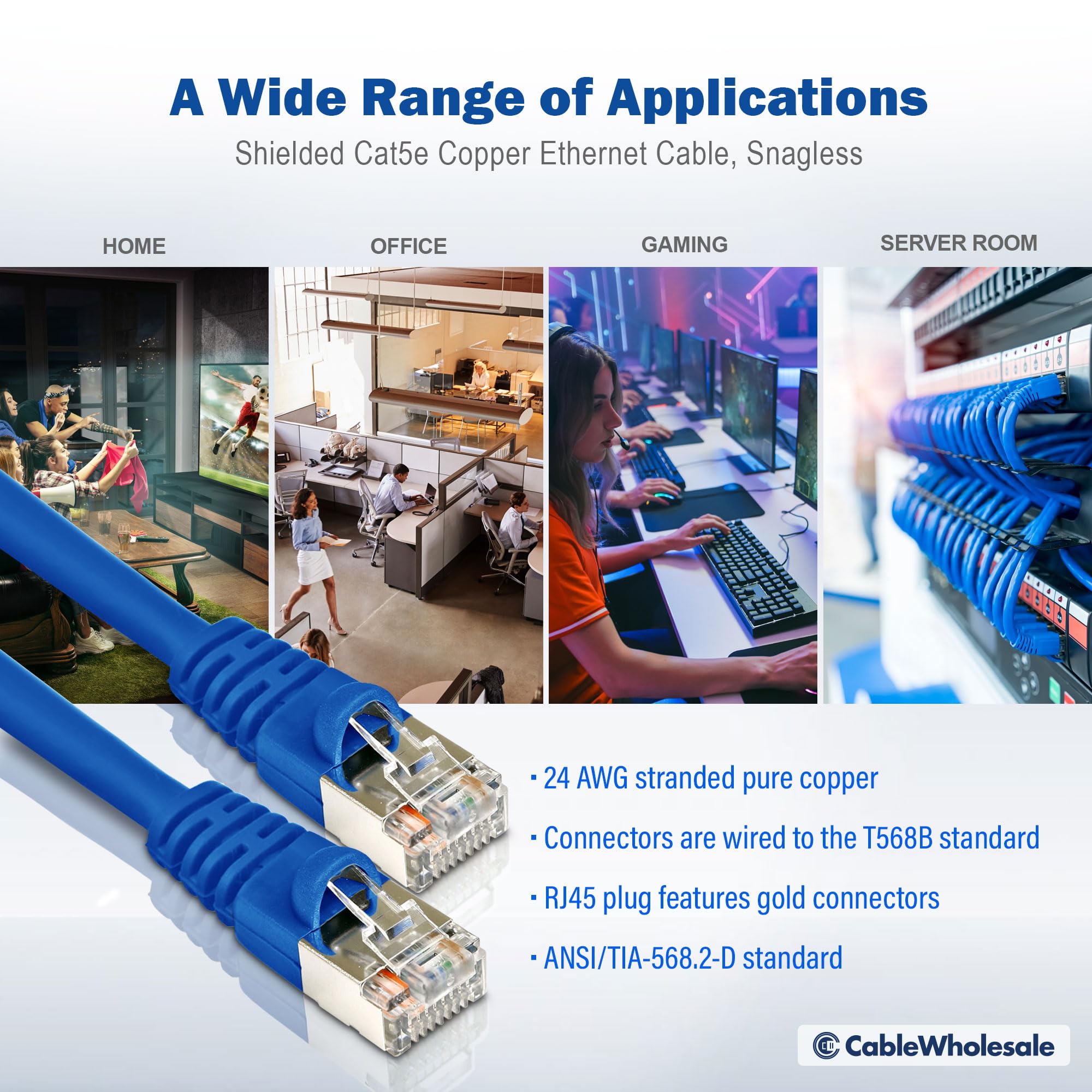 A Wide Range of Applications
Shielded Cat5e Copper Ethernet Cable, Snagless

HOME

OFFICE

GAMING

SERVER ROOM

· 24 AWG stranded pure copper
· Connectors are wired to the T568B standard
· RJ45 plug features gold connectors
· ANSI/TIA-568.2-D standard

CableWholesale